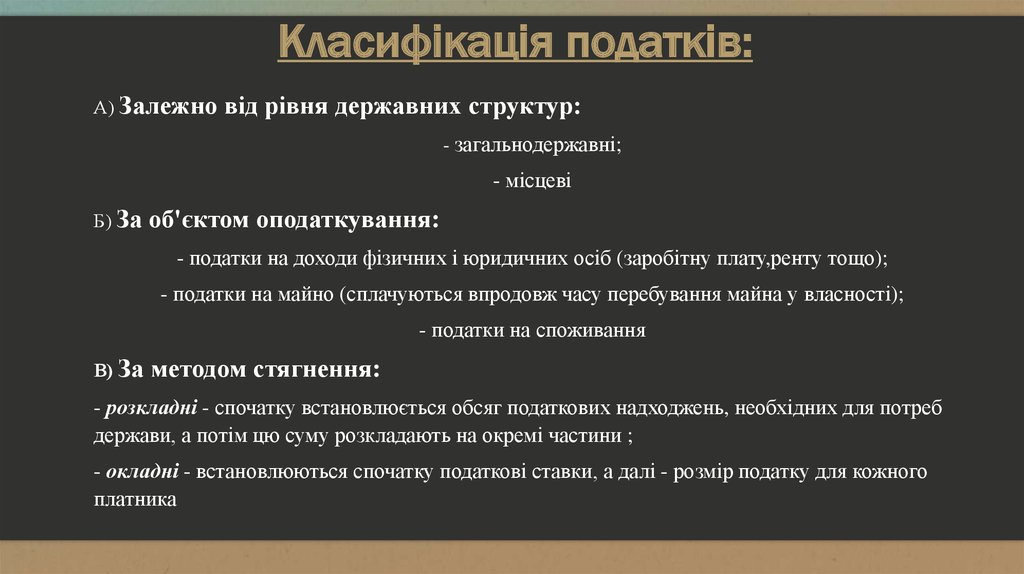 Класифікація податків:

А) Залежно від рівня державних структур:

- загальнодержавні;

- місцеві

Б) За об'єктом оподаткування:

- податки на доходи фізичних і юридичних осіб (заробітну плату,ренту тощо);

- податки на майно (сплачуються впродовж часу перебування майна у власності);

- податки на споживання

В) За методом стягнення:

- розкладні - спочатку встановлюється обсяг податкових надходжень, необхідних для потреб держави, а потім цю суму розкладають на окремі частини ;

- окладні - встановлюються спочатку податкові ставки, а далі - розмір податку для кожного платника